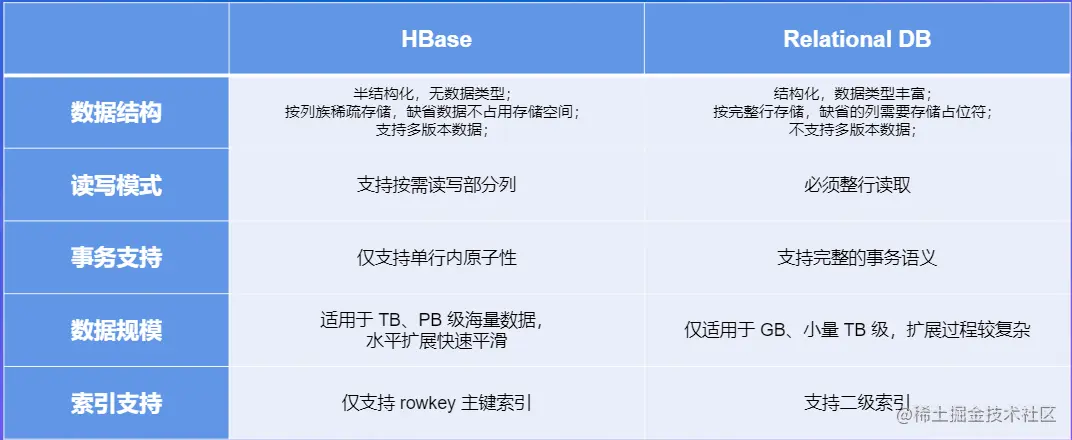 | | HBase | Relational DB |
|---|---|---|
| 数据结构 | 半结构化，无数据类型；按列族稀疏存储，缺省数据不占用存储空间；支持多版本数据； | 结构化，数据类型丰富；按完整行存储，缺省的列需要存储占位符；不支持多版本数据； |
| 读写模式 | 支持按需读写部分列 | 必须整行读取 |
| 事务支持 | 仅支持单行内原子性 | 支持完整的事务语义 |
| 数据规模 | 适用于 TB、PB 级海量数据，水平扩展快速平滑 | 仅适用于 GB、小量 TB 级，扩展过程较复杂 |
| 索引支持 | 仅支持 rowkey 主键索引 | 支持二级索引 |

@稀土掘金技术社区